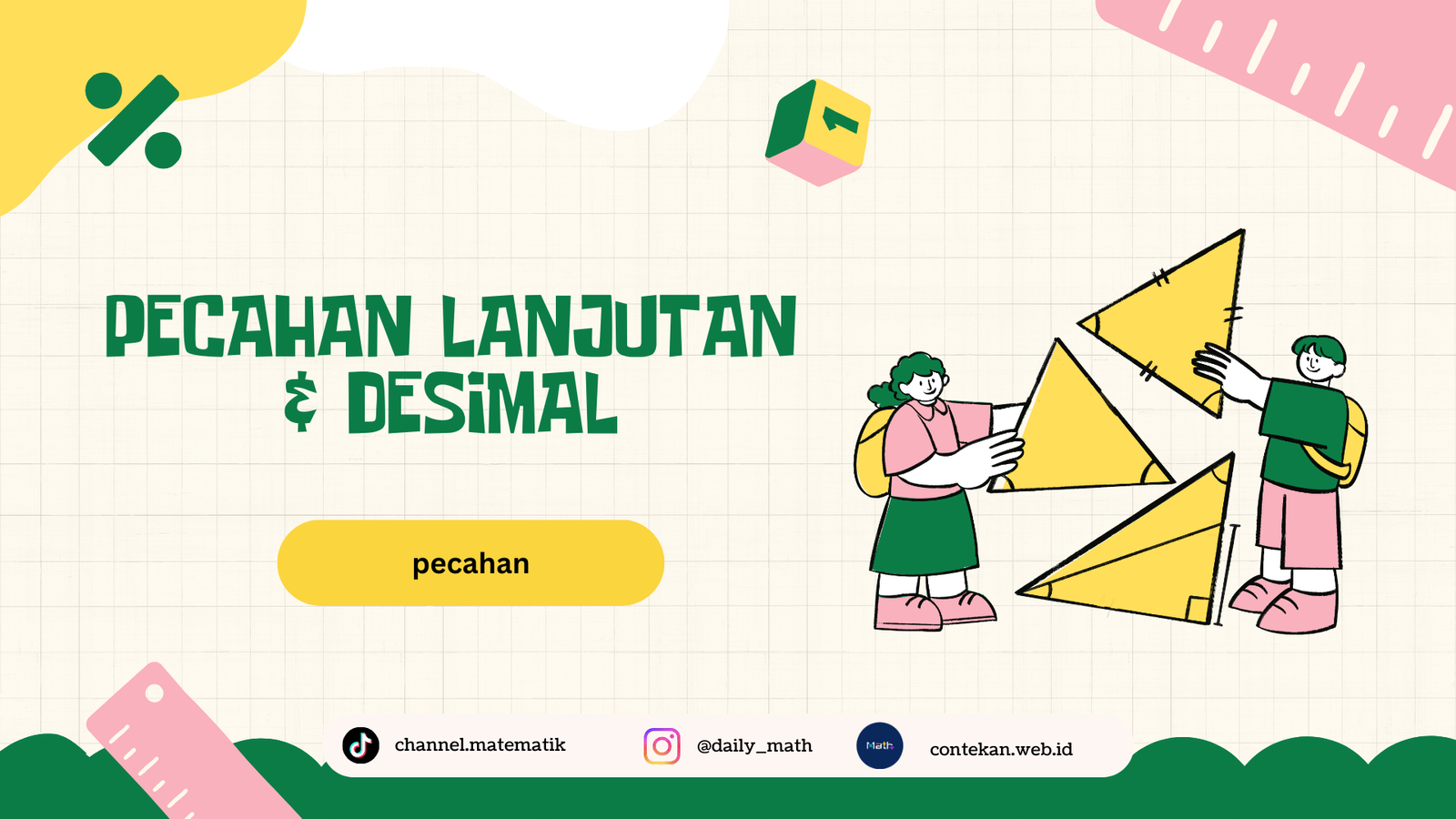 %

1

PECAHAN LANJUTAN & DESIMAL

pecahan

channel.matematik

@daily_math

Math

contekan.web.id